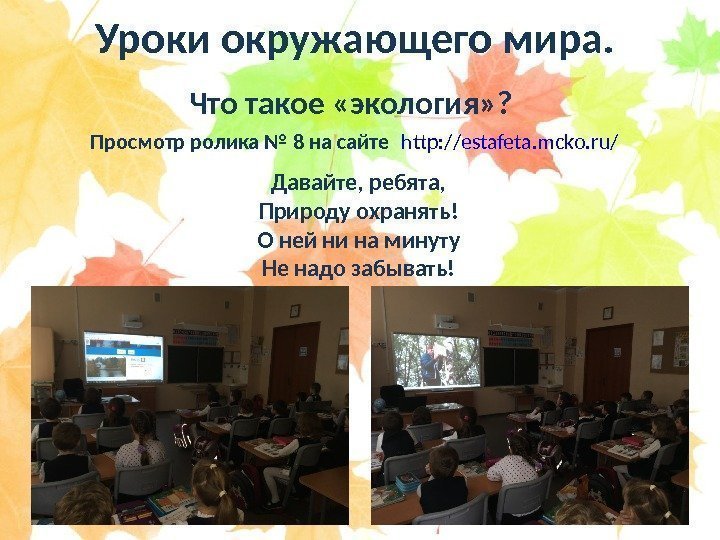 Уроки окружающего мира.

Что такое «экология»?

Просмотр ролика № 8 на сайте http://estafeta.mcko.ru/

Давайте, ребята,
Природу охранять!
О ней ни на минуту
Не надо забывать!